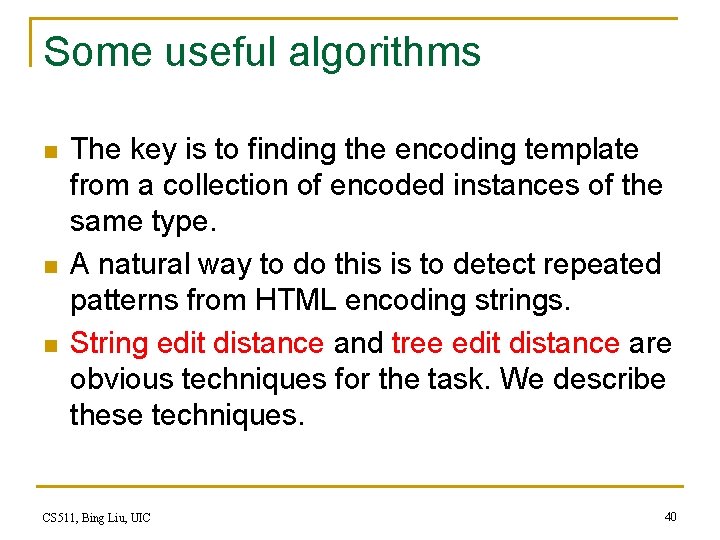 Some useful algorithms

The key is to finding the encoding template from a collection of encoded instances of the same type.

A natural way to do this is to detect repeated patterns from HTML encoding strings.

String edit distance and tree edit distance are obvious techniques for the task. We describe these techniques.

CS511, Bing Liu, UIC

40